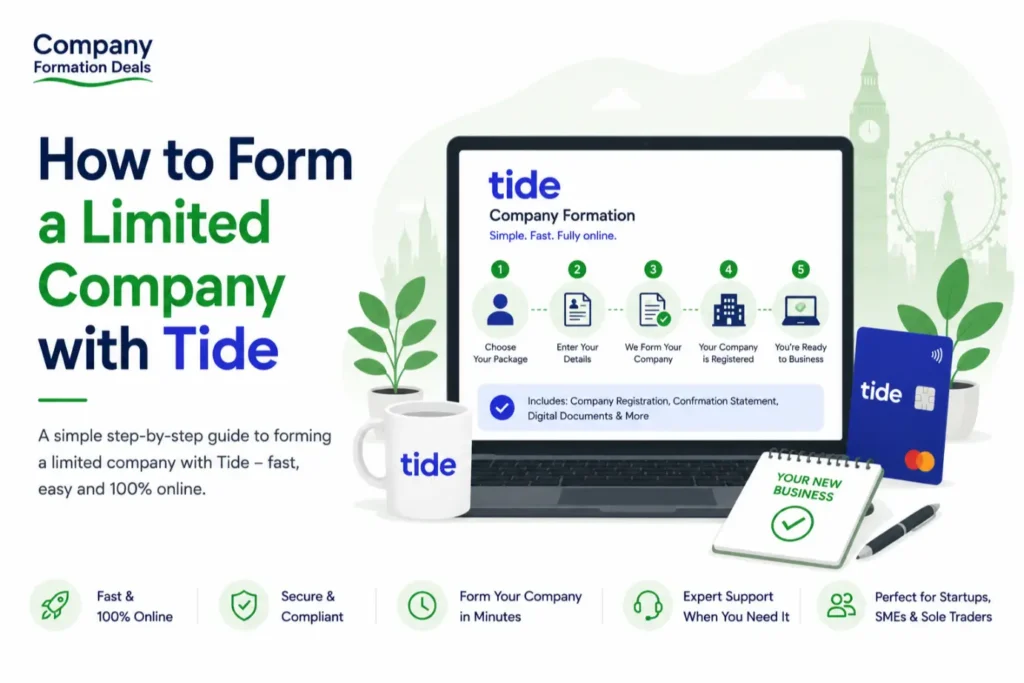 Company
Formation Deals

How to Form a Limited Company with Tide

A simple step-by-step guide to forming a limited company with Tide – fast, easy and 100% online.

tide
Company Formation
Simple. Fast. Fully online.

1 Choose Your Package
2 Enter Your Details
3 We Form Your Company
4 Your Company is Registered
5 You're Ready to Business

Includes: Company Registration, Confrmation Statement, Digital Documents & More

tide

tide

YOUR NEW BUSINESS

Fast & 100% Online

Secure & Compliant

Form Your Company in Minutes

Expert Support When You Need It

Perfect for Startups, SMEs & Sole Traders